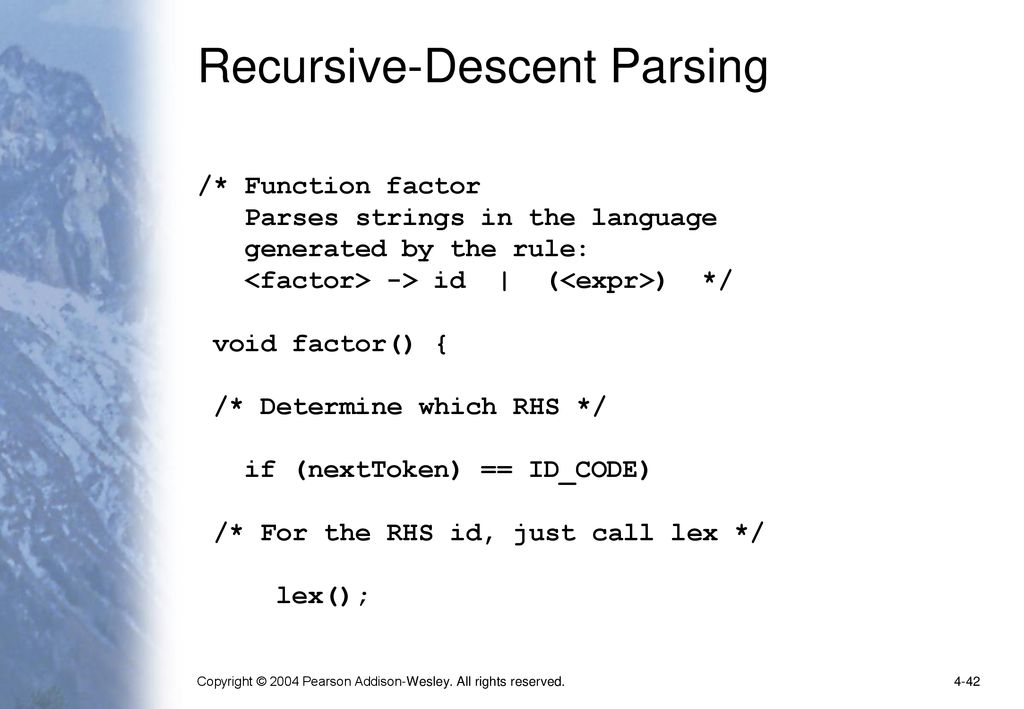 Recursive-Descent Parsing

/* Function factor
   Parses strings in the language
   generated by the rule:
   <factor> -> id  |  (<expr>)  */

 void factor() {

 /* Determine which RHS */

   if (nextToken) == ID_CODE)

 /* For the RHS id, just call lex */

     lex();

Copyright © 2004 Pearson Addison-Wesley. All rights reserved.

4-42